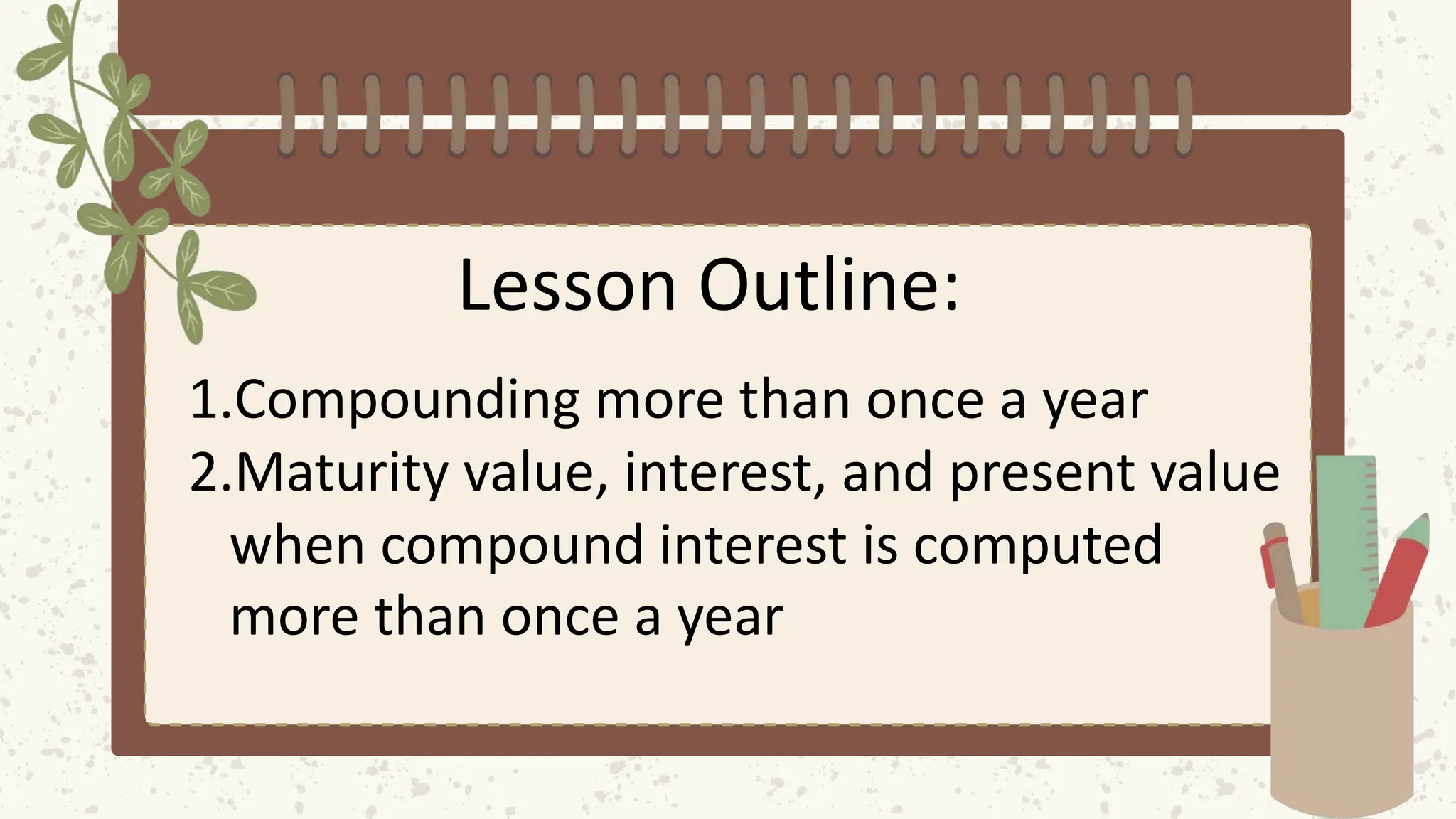 Lesson Outline:

1.Compounding more than once a year
2.Maturity value, interest, and present value when compound interest is computed more than once a year